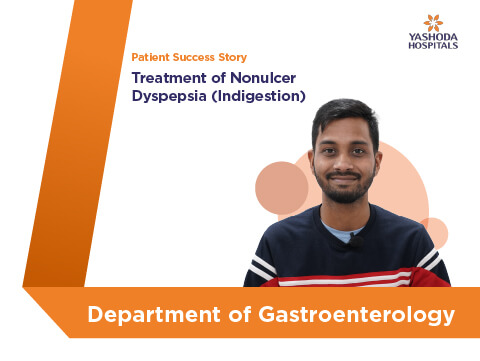 YASHODA
HOSPITALS

Patient Success Story

Treatment of Nonulcer Dyspepsia (Indigestion)

Department of Gastroenterology